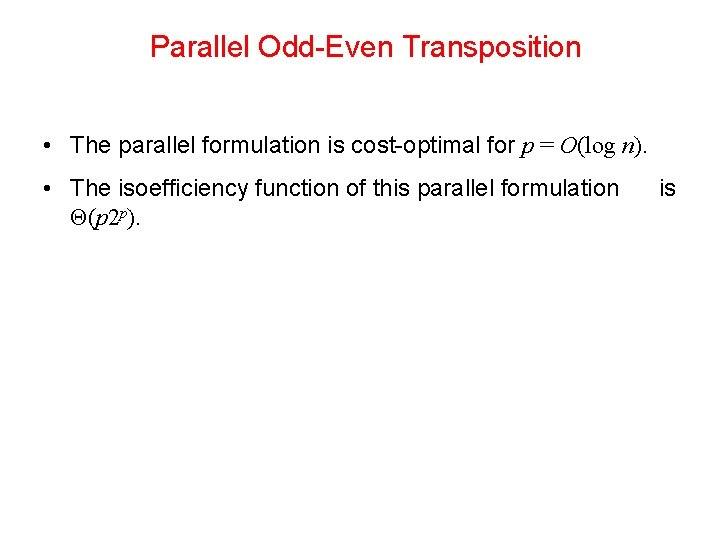 Parallel Odd-Even Transposition

• The parallel formulation is cost-optimal for $p = O(\log n)$.

• The isoefficiency function of this parallel formulation is $\Theta(p2^p)$.